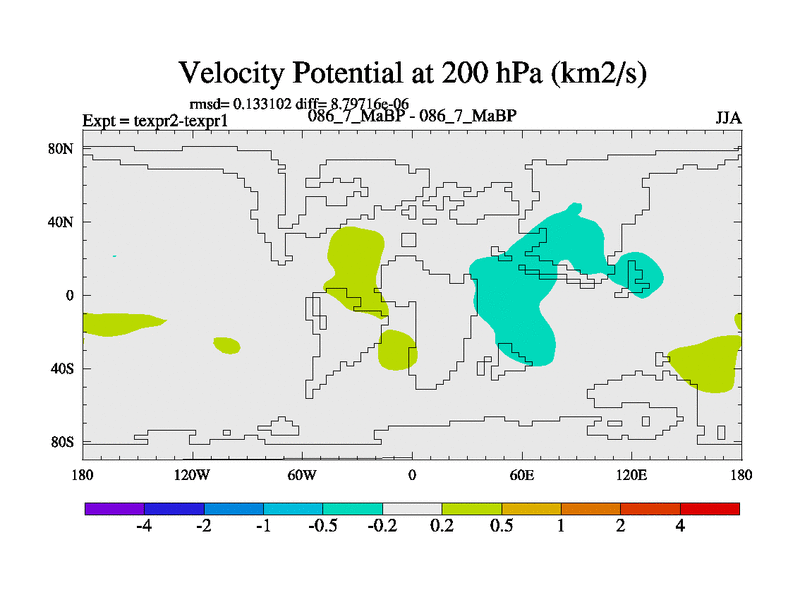 Velocity Potential at 200 hPa (km2/s)

rmsd= 0.133102 diff= 8.79716e-06

Expt = texpr2-texpr1

086_7_MaBP - 086_7_MaBP

JJA

80N
40N
0
40S
80S

180
120W
60W
0
60E
120E
180

-4
-2
-1
-0.5
-0.2
0.2
0.5
1
2
4